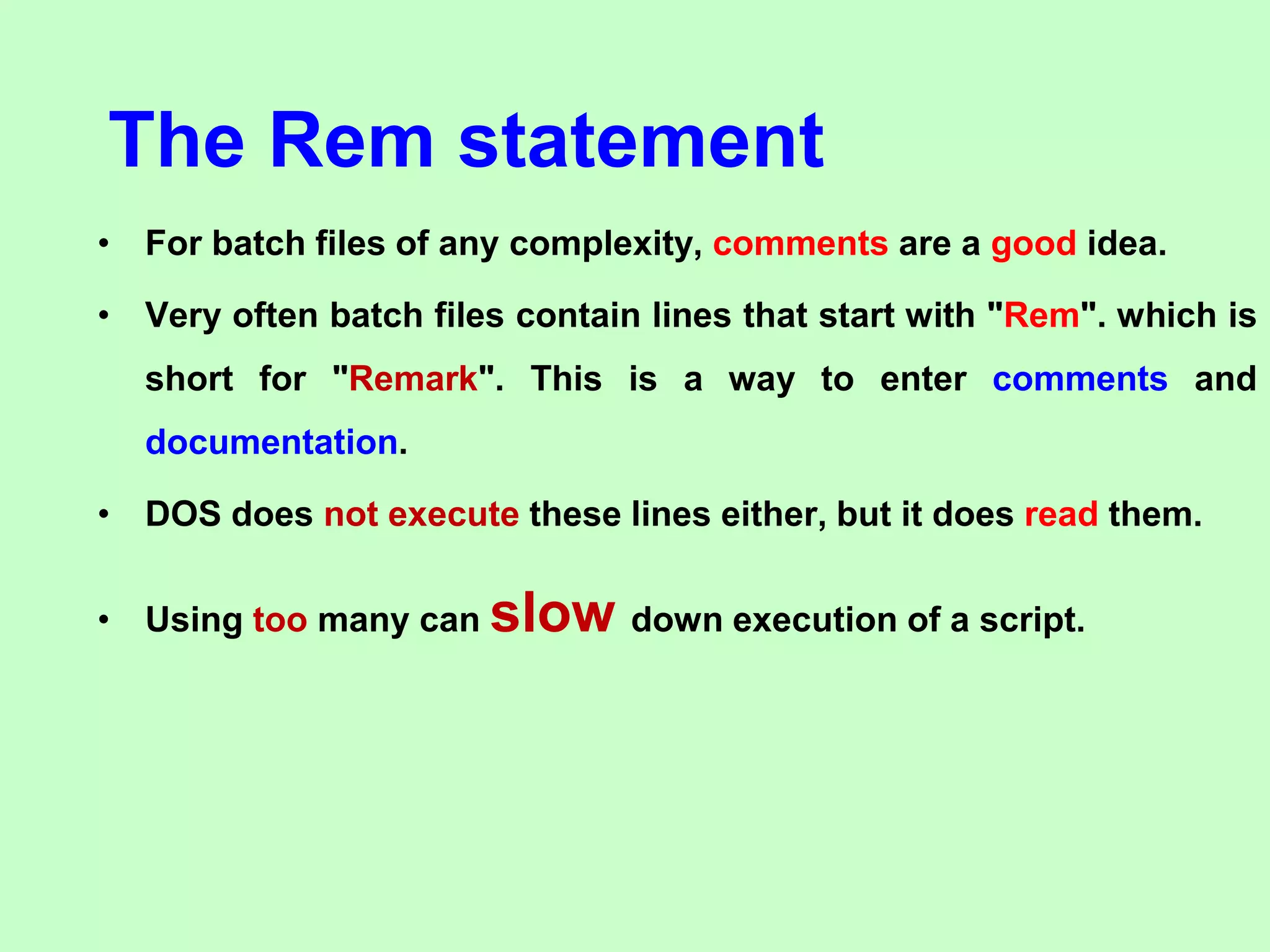 The Rem statement

• For batch files of any complexity, comments are a good idea.

• Very often batch files contain lines that start with "Rem". which is short for "Remark". This is a way to enter comments and documentation.

• DOS does not execute these lines either, but it does read them.

• Using too many can slow down execution of a script.